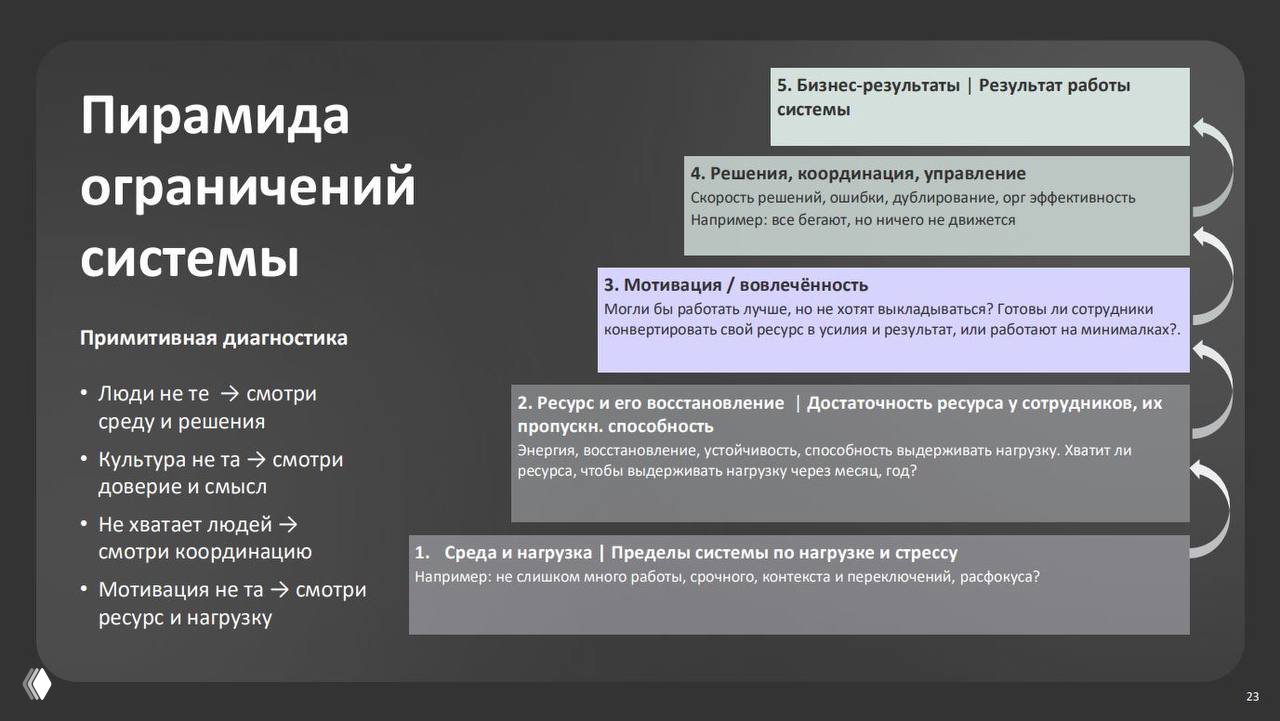 Пирамида ограничений системы

Примитивная диагностика

• Люди не те → смотри среду и решения
• Культура не та → смотри доверие и смысл
• Не хватает людей → смотри координацию
• Мотивация не та → смотри ресурс и нагрузку

5. Бизнес-результаты | Результат работы системы

4. Решения, координация, управление
Скорость решений, ошибки, дублирование, орг эффективность
Например: все бегают, но ничего не движется

3. Мотивация / вовлечённость
Могли бы работать лучше, но не хотят выкладываться? Готовы ли сотрудники конвертировать свой ресурс в усилия и результат, или работают на минималках?.

2. Ресурс и его восстановление | Достаточность ресурса у сотрудников, их пропускн. способность
Энергия, восстановление, устойчивость, способность выдерживать нагрузку. Хватит ли ресурса, чтобы выдерживать нагрузку через месяц, год?

1. Среда и нагрузка | Пределы системы по нагрузке и стрессу
Например: не слишком много работы, срочного, контекста и переключений, расфокуса?

23